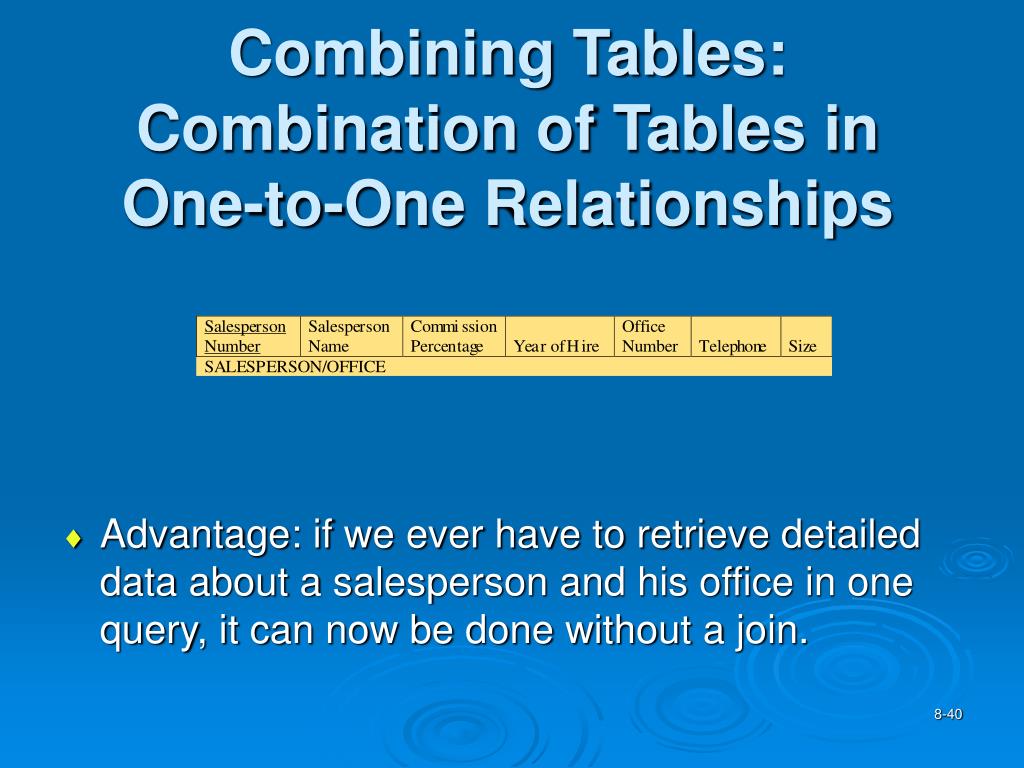 Combining Tables: Combination of Tables in One-to-One Relationships

| Salesperson Number | Salesperson Name | Commission Percentage | Year of Hire | Office Number | Telephone | Size |
|---|---|---|---|---|---|---|

SALESPERSON/OFFICE

♦ Advantage: if we ever have to retrieve detailed data about a salesperson and his office in one query, it can now be done without a join.

8-40